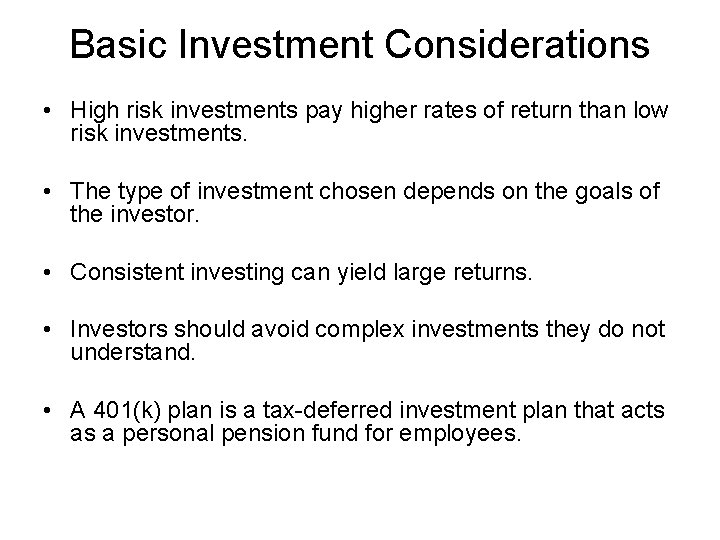 Basic Investment Considerations

• High risk investments pay higher rates of return than low risk investments.

• The type of investment chosen depends on the goals of the investor.

• Consistent investing can yield large returns.

• Investors should avoid complex investments they do not understand.

• A 401(k) plan is a tax-deferred investment plan that acts as a personal pension fund for employees.